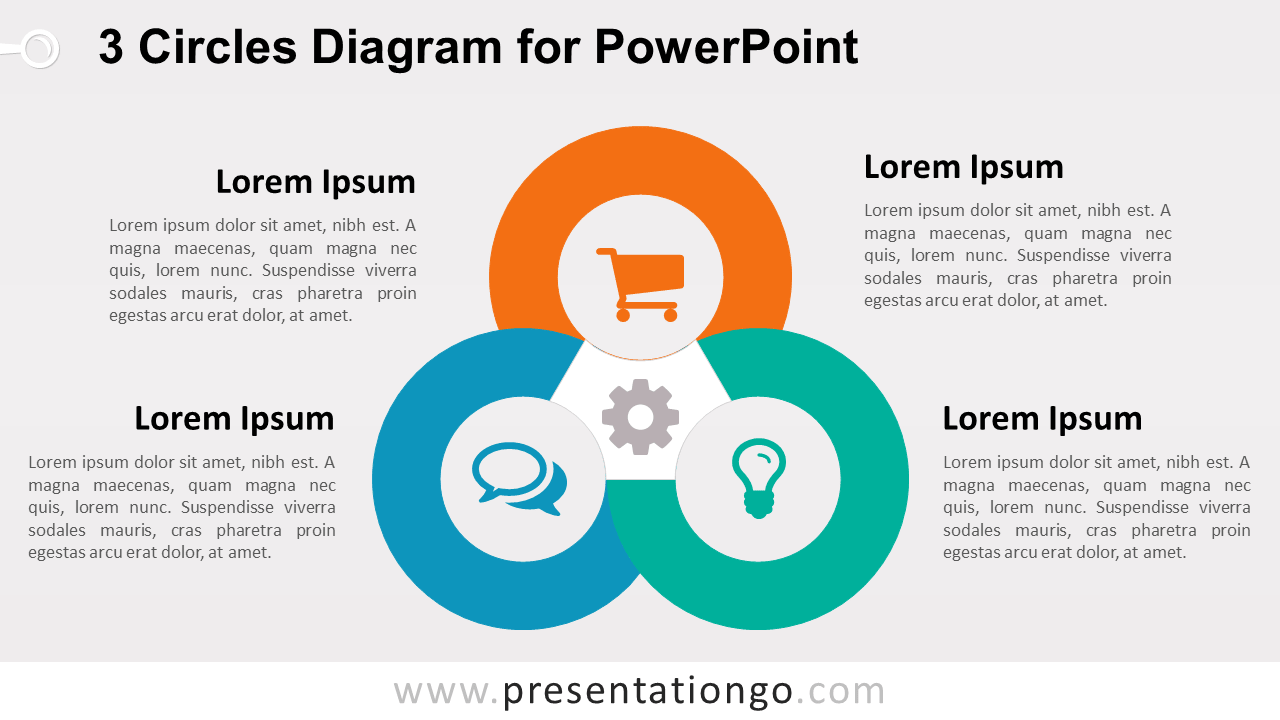 3 Circles Diagram for PowerPoint

Lorem Ipsum

Lorem ipsum dolor sit amet, nibh est. A magna maecenas, quam magna nec quis, lorem nunc. Suspendisse viverra sodales mauris, cras pharetra proin egestas arcu erat dolor, at amet.

Lorem Ipsum

Lorem ipsum dolor sit amet, nibh est. A magna maecenas, quam magna nec quis, lorem nunc. Suspendisse viverra sodales mauris, cras pharetra proin egestas arcu erat dolor, at amet.

Lorem Ipsum

Lorem ipsum dolor sit amet, nibh est. A magna maecenas, quam magna nec quis, lorem nunc. Suspendisse viverra sodales mauris, cras pharetra proin egestas arcu erat dolor, at amet.

Lorem Ipsum

Lorem ipsum dolor sit amet, nibh est. A magna maecenas, quam magna nec quis, lorem nunc. Suspendisse viverra sodales mauris, cras pharetra proin egestas arcu erat dolor, at amet.

www.presentationgo.com